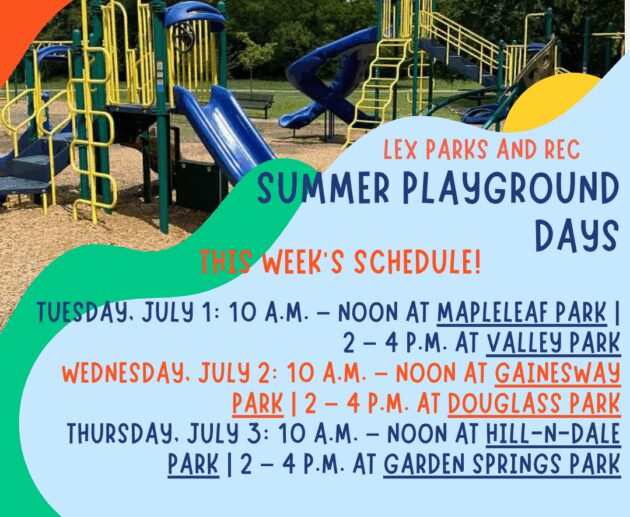 LEX PARKS AND REC
SUMMER PLAYGROUND DAYS

THIS WEEK'S SCHEDULE!

TUESDAY, JULY 1: 10 A.M. – NOON AT MAPLELEAF PARK | 2 – 4 P.M. AT VALLEY PARK
WEDNESDAY, JULY 2: 10 A.M. – NOON AT GAINESWAY PARK | 2 – 4 P.M. AT DOUGLASS PARK
THURSDAY, JULY 3: 10 A.M. – NOON AT HILL-N-DALE PARK | 2 – 4 P.M. AT GARDEN SPRINGS PARK